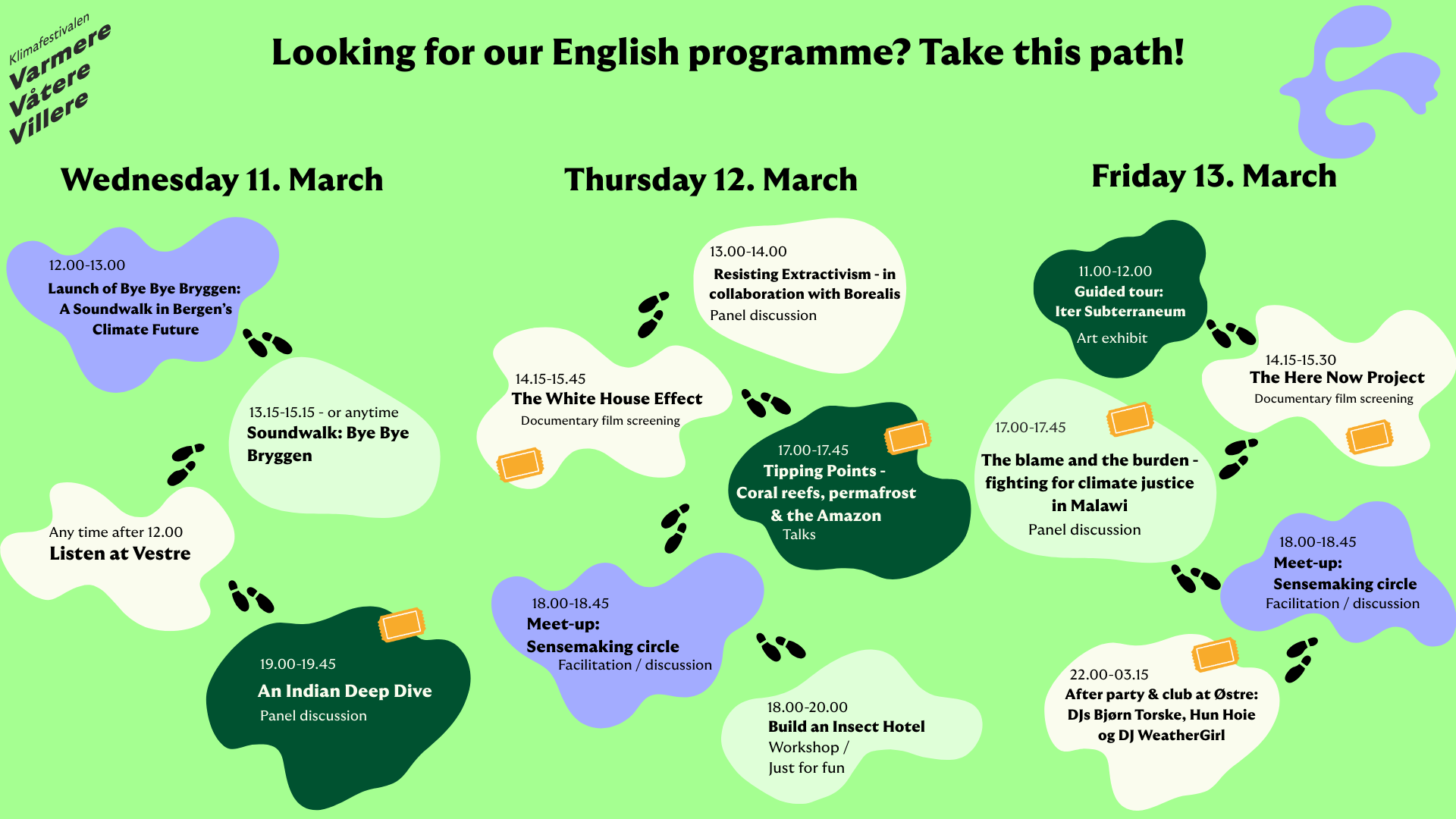 Klimafestivalen
Varmere
Våtere
Villere

Looking for our English programme? Take this path!

Wednesday 11. March

12.00-13.00
Launch of Bye Bye Bryggen: A Soundwalk in Bergen's Climate Future

13.15-15.15 - or anytime
Soundwalk: Bye Bye Bryggen

Any time after 12.00
Listen at Vestre

19.00-19.45
An Indian Deep Dive
Panel discussion

Thursday 12. March

13.00-14.00
Resisting Extractivism - in collaboration with Borealis
Panel discussion

14.15-15.45
The White House Effect
Documentary film screening

17.00-17.45
Tipping Points - Coral reefs, permafrost & the Amazon
Talks

18.00-18.45
Meet-up: Sensemaking circle
Facilitation / discussion

18.00-20.00
Build an Insect Hotel
Workshop / Just for fun

Friday 13. March

11.00-12.00
Guided tour: Iter Subterraneum
Art exhibit

14.15-15.30
The Here Now Project
Documentary film screening

17.00-17.45
The blame and the burden - fighting for climate justice in Malawi
Panel discussion

18.00-18.45
Meet-up: Sensemaking circle
Facilitation / discussion

22.00-03.15
After party & club at Østre: DJs Bjørn Torske, Hun Hoie og DJ WeatherGirl